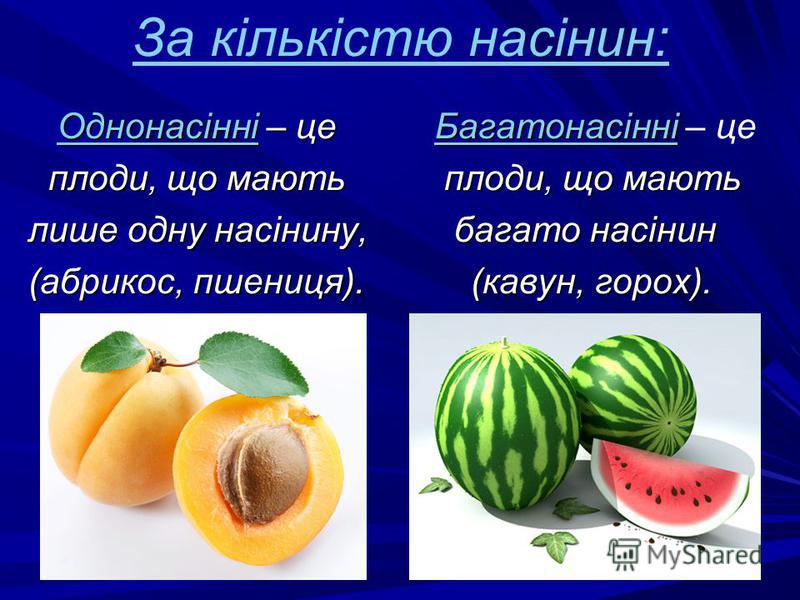 За кількістю насінин:

Однонасінні – це плоди, що мають лише одну насінину, (абрикос, пшениця).

Багатонасінні – це плоди, що мають багато насінин (кавун, горох).

MyShared